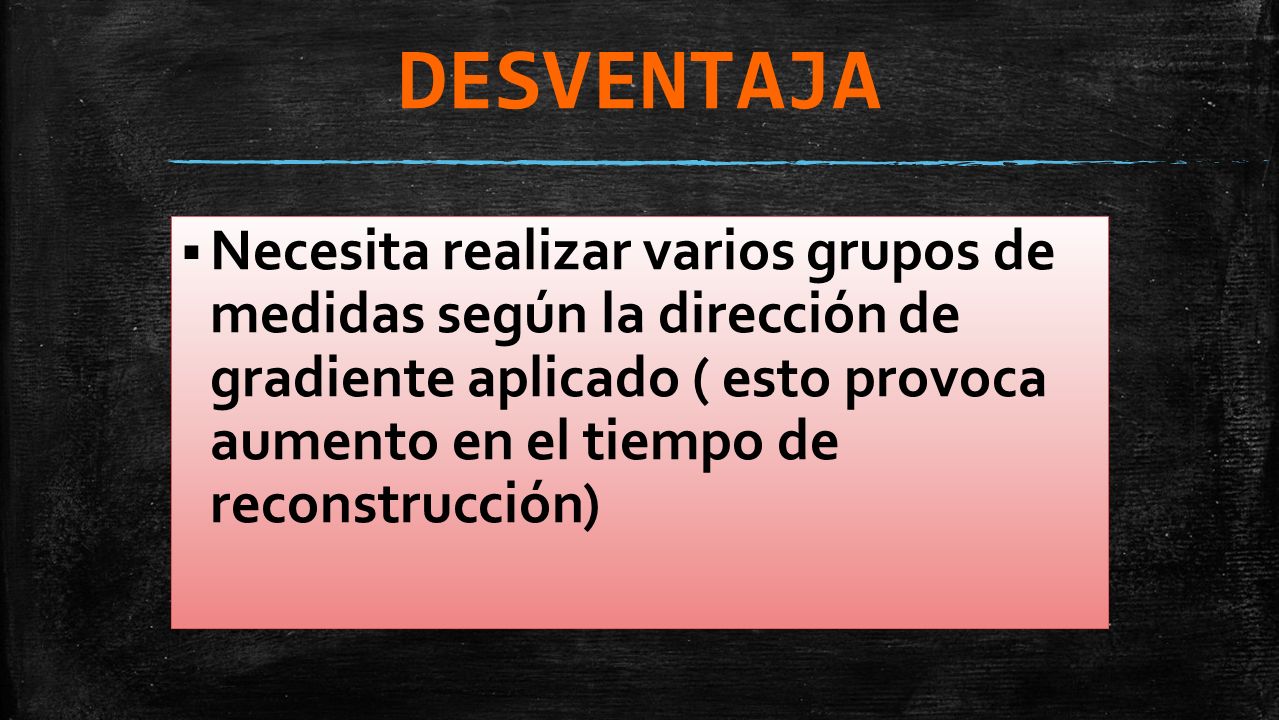 DESVENTAJA

▪ Necesita realizar varios grupos de medidas según la dirección de gradiente aplicado ( esto provoca aumento en el tiempo de reconstrucción)